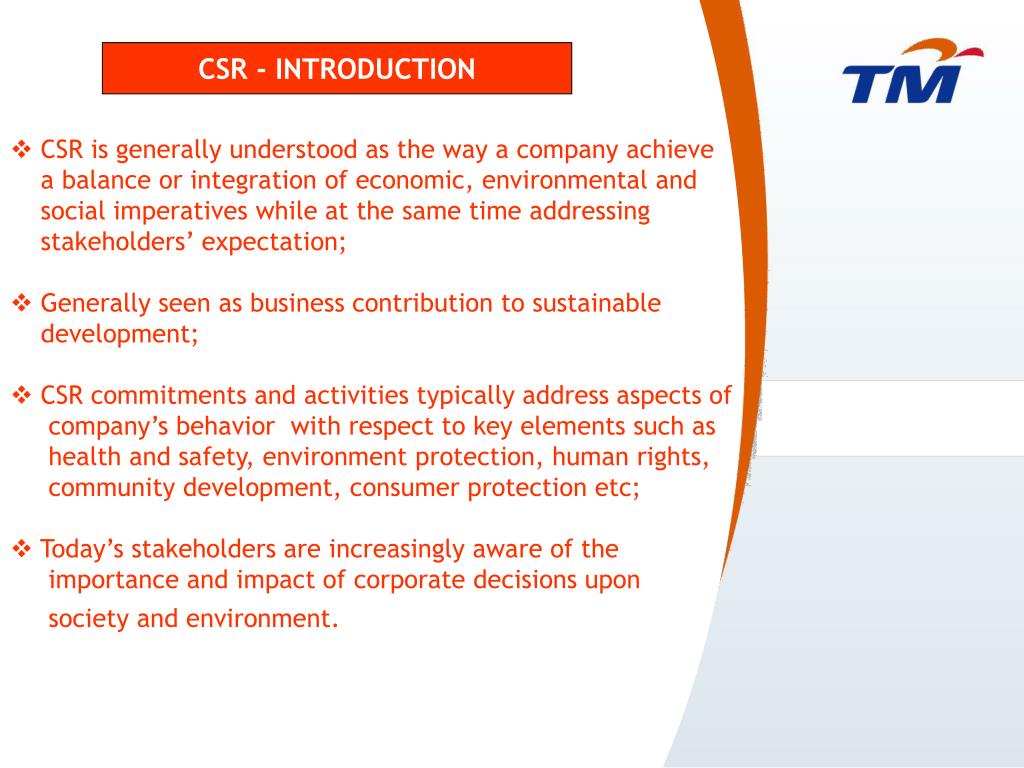 CSR - INTRODUCTION

TM

❖ CSR is generally understood as the way a company achieve a balance or integration of economic, environmental and social imperatives while at the same time addressing stakeholders' expectation;

❖ Generally seen as business contribution to sustainable development;

❖ CSR commitments and activities typically address aspects of company's behavior with respect to key elements such as health and safety, environment protection, human rights, community development, consumer protection etc;

❖ Today's stakeholders are increasingly aware of the importance and impact of corporate decisions upon society and environment.